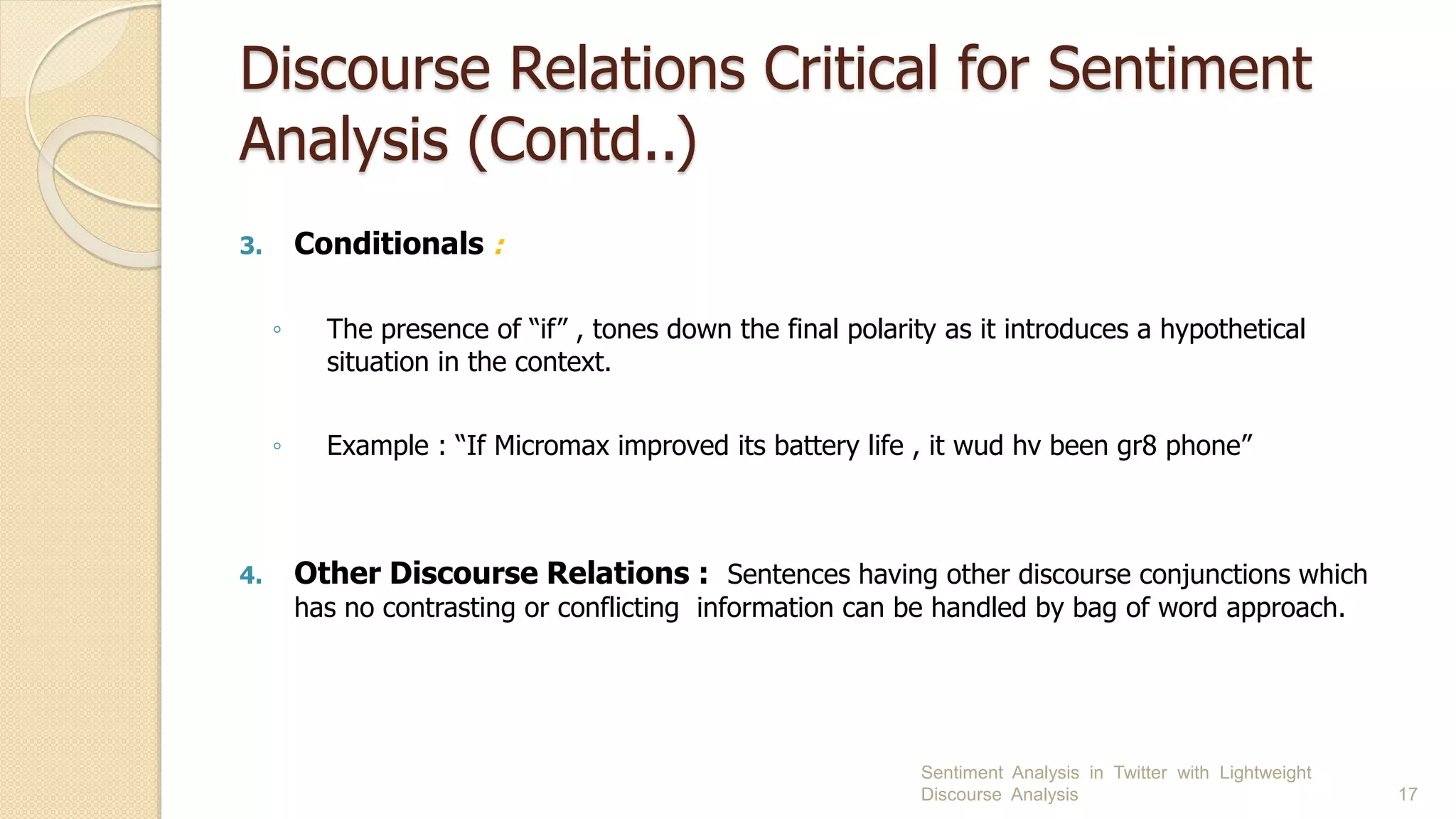 Discourse Relations Critical for Sentiment Analysis (Contd..)

3. Conditionals :

◦ The presence of “if” , tones down the final polarity as it introduces a hypothetical situation in the context.

◦ Example : “If Micromax improved its battery life , it wud hv been gr8 phone”

4. Other Discourse Relations : Sentences having other discourse conjunctions which has no contrasting or conflicting information can be handled by bag of word approach.

Sentiment Analysis in Twitter with Lightweight Discourse Analysis

17